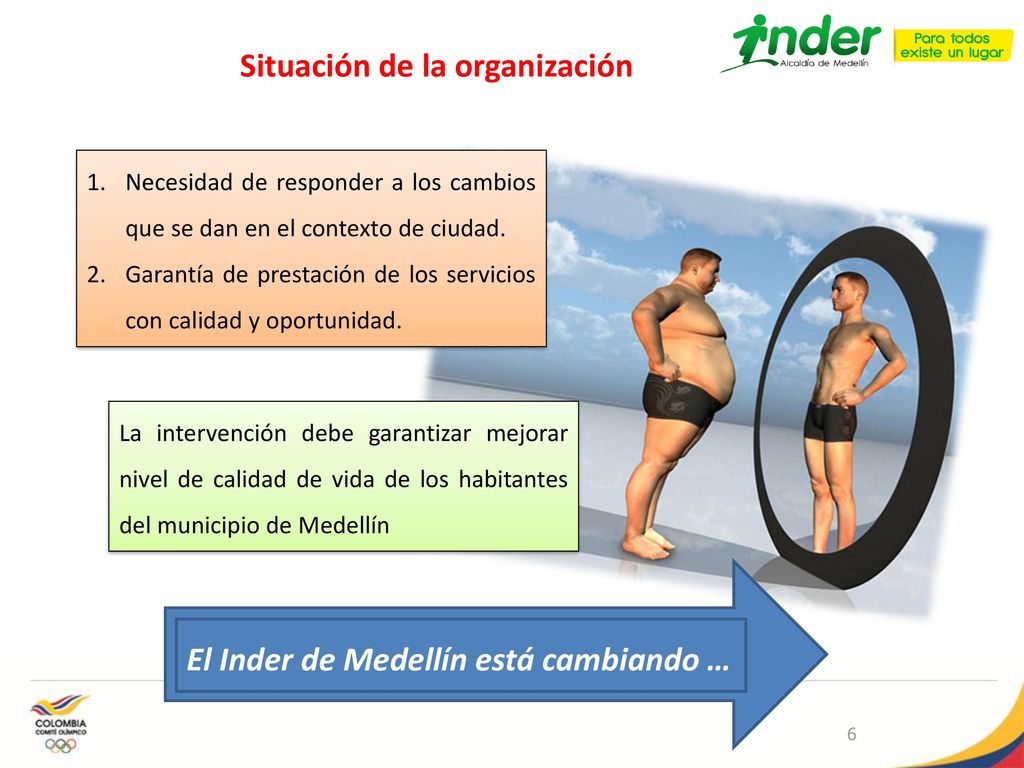 Situación de la organización

inder
Alcaldía de Medellín

Para todos existe un lugar

1. Necesidad de responder a los cambios que se dan en el contexto de ciudad.
2. Garantía de prestación de los servicios con calidad y oportunidad.

La intervención debe garantizar mejorar nivel de calidad de vida de los habitantes del municipio de Medellín

El Inder de Medellín está cambiando …

COLOMBIA
COMITÉ OLÍMPICO

6